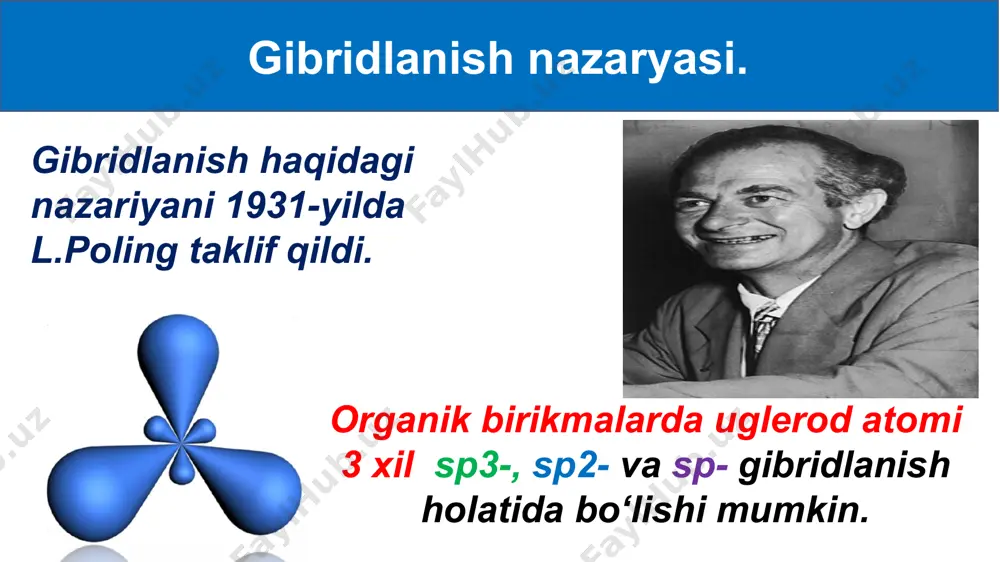 Gibridlanish nazaryasi.

Gibridlanish haqidagi nazariyani 1931-yilda L.Poling taklif qildi.

Organik birikmalarda uglerod atomi 3 xil sp3-, sp2- va sp- gibridlanish holatida bo‘lishi mumkin.

FaylHub.uz